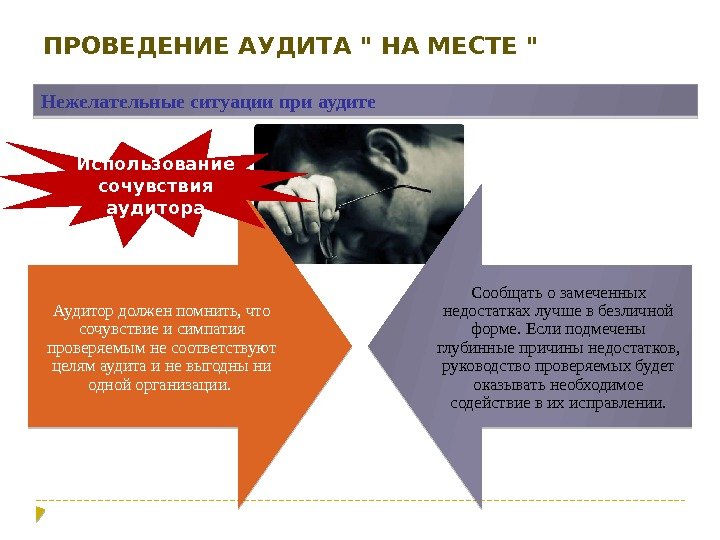 ПРОВЕДЕНИЕ АУДИТА " НА МЕСТЕ "

Нежелательные ситуации при аудите

Использование сочувствия аудитора

Аудитор должен помнить, что сочувствие и симпатия проверяемым не соответствуют целям аудита и не выгодны ни одной организации.

Сообщать о замеченных недостатках лучше в безличной форме. Если подмечены глубинные причины недостатков, руководство проверяемых будет оказывать необходимое содействие в их исправлении.